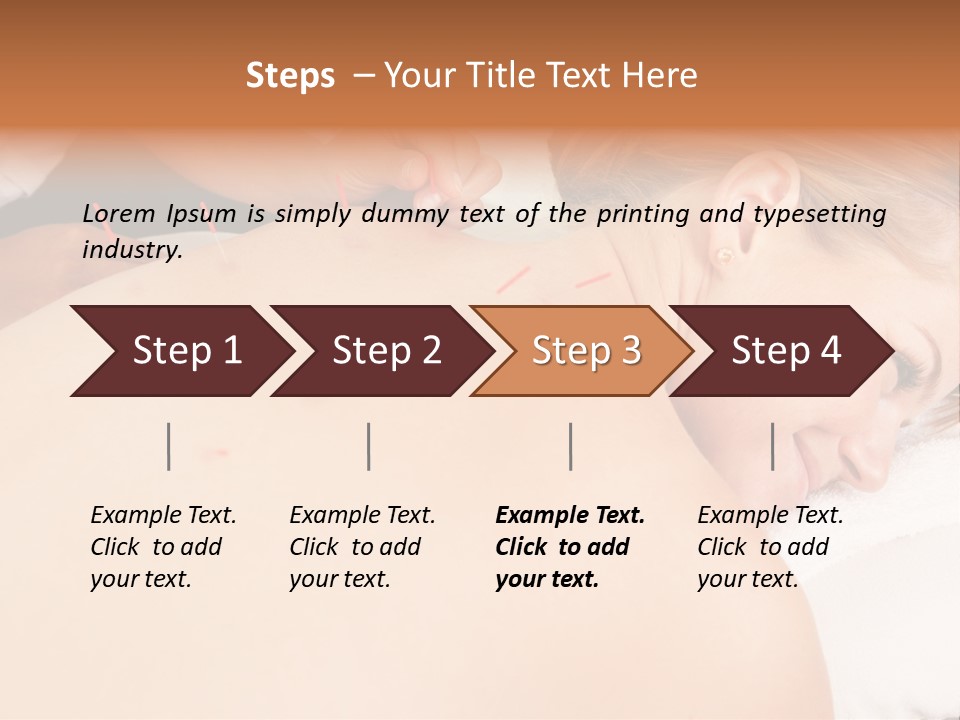 Steps – Your Title Text Here

Lorem Ipsum is simply dummy text of the printing and typesetting industry.

Step 1

Step 2

Step 3

Step 4

Example Text. Click to add your text.

Example Text. Click to add your text.

Example Text. Click to add your text.

Example Text. Click to add your text.